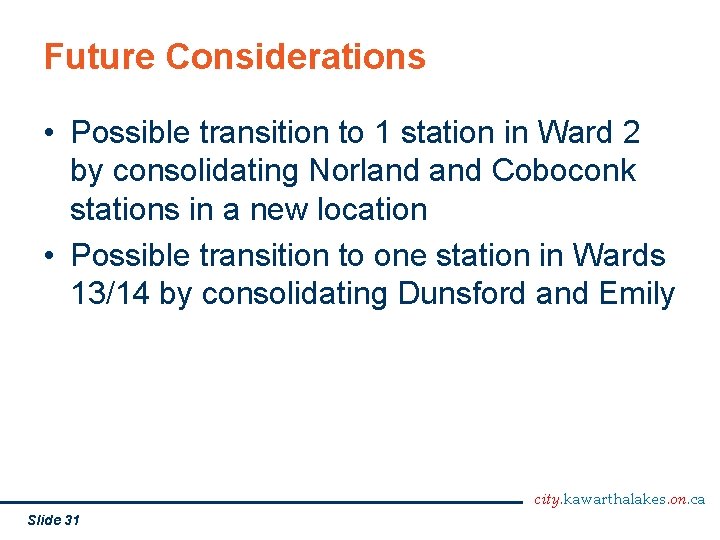 Future Considerations

• Possible transition to 1 station in Ward 2 by consolidating Norland and Coboconk stations in a new location

• Possible transition to one station in Wards 13/14 by consolidating Dunsford and Emily

city.kawarthalakes.on.ca

Slide 31